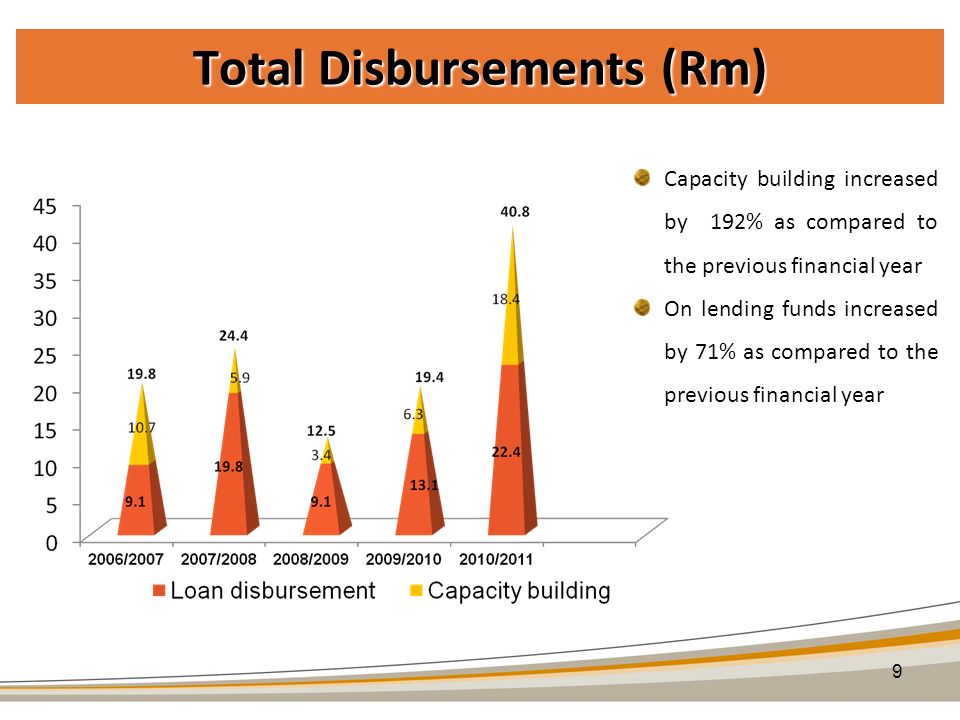 Total Disbursements (Rm)

45
40
35
30
25
20
15
10
5
0

19.8
10.7
9.1
24.4
5.9
19.8
12.5
3.4
9.1
19.4
6.3
13.1
40.8
18.4
22.4

2006/2007
2007/2008
2008/2009
2009/2010
2010/2011

Loan disbursement
Capacity building

Capacity building increased by 192% as compared to the previous financial year

On lending funds increased by 71% as compared to the previous financial year

9